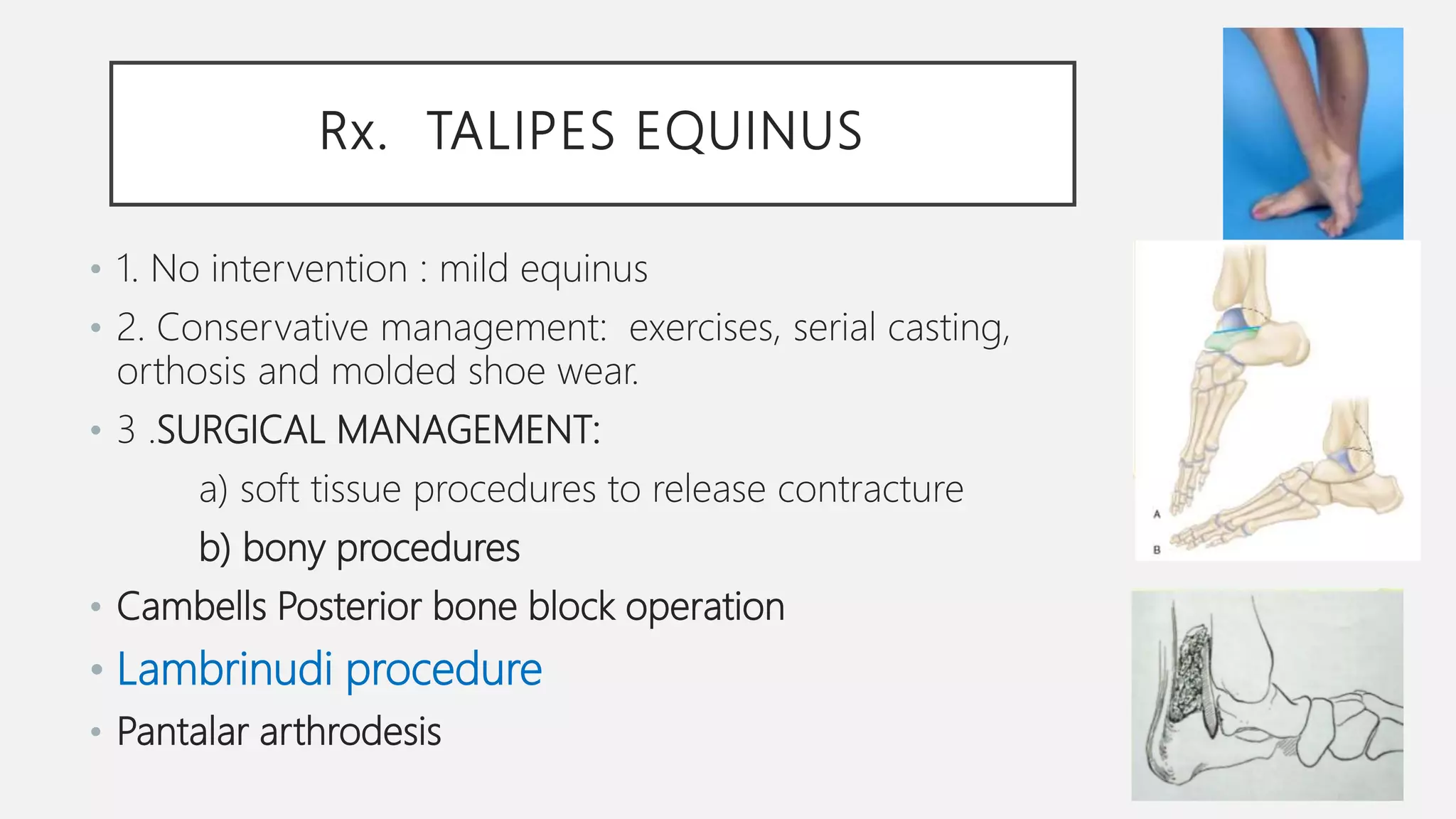 Rx. TALIPES EQUINUS

• 1. No intervention : mild equinus

• 2. Conservative management: exercises, serial casting, orthosis and molded shoe wear.

• 3 .SURGICAL MANAGEMENT:

a) soft tissue procedures to release contracture

b) bony procedures

• Cambells Posterior bone block operation

• Lambrinudi procedure

• Pantalar arthrodesis

A

B